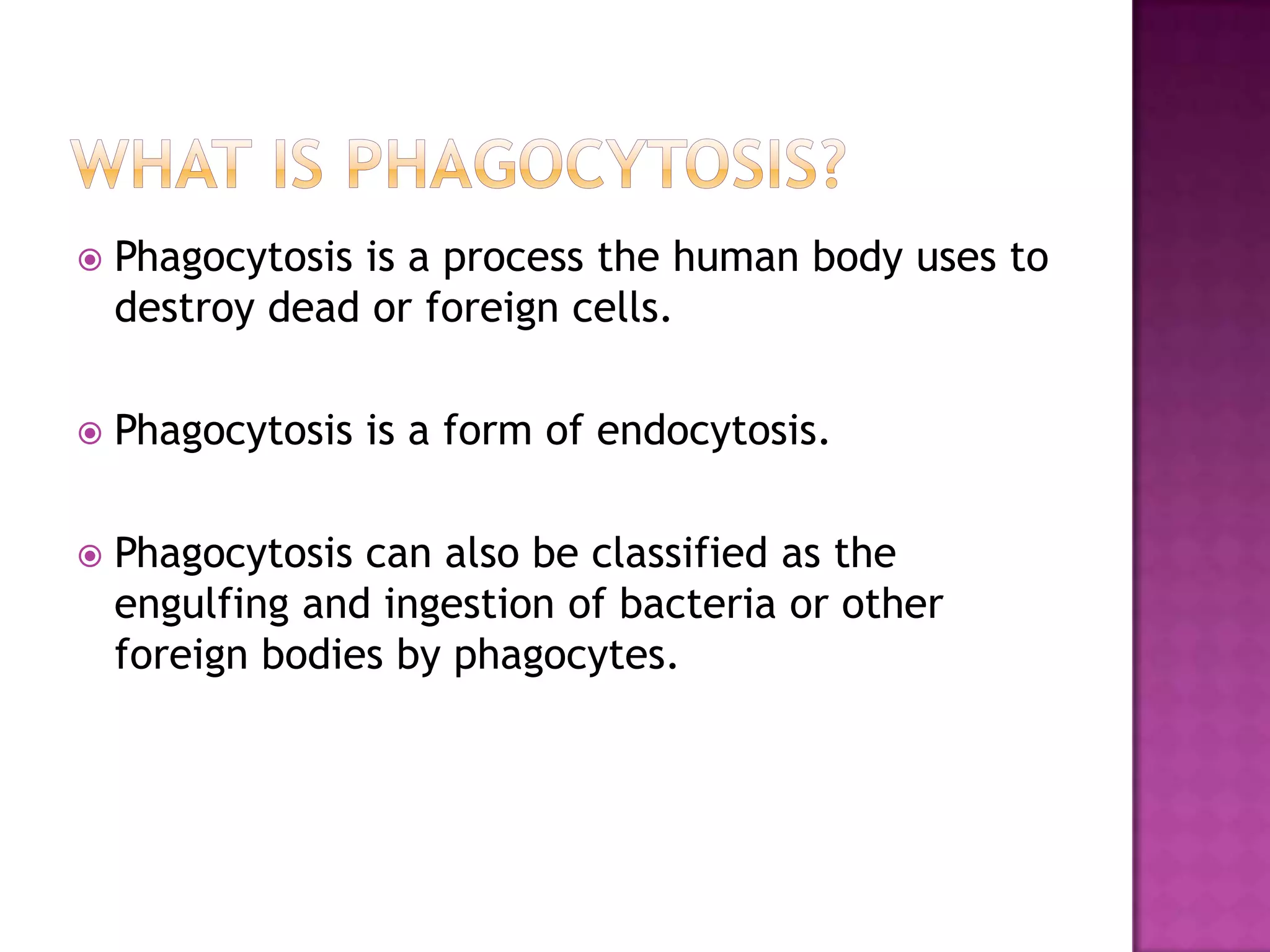 WHAT IS PHAGOCYTOSIS?

Phagocytosis is a process the human body uses to destroy dead or foreign cells.

Phagocytosis is a form of endocytosis.

Phagocytosis can also be classified as the engulfing and ingestion of bacteria or other foreign bodies by phagocytes.